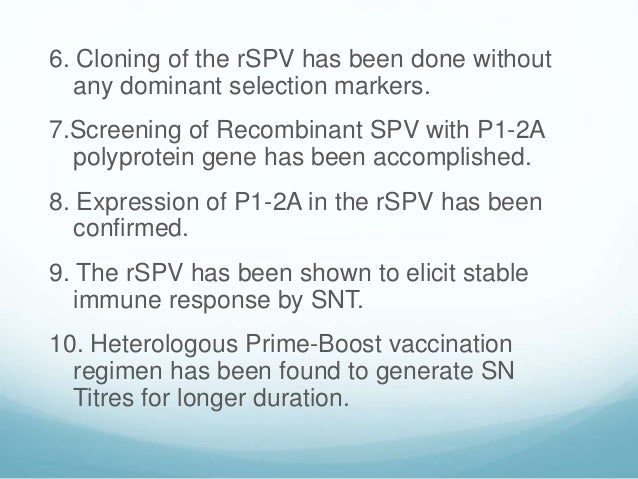 6. Cloning of the rSPV has been done without any dominant selection markers.

7.Screening of Recombinant SPV with P1-2A polyprotein gene has been accomplished.

8. Expression of P1-2A in the rSPV has been confirmed.

9. The rSPV has been shown to elicit stable immune response by SNT.

10. Heterologous Prime-Boost vaccination regimen has been found to generate SN Titres for longer duration.